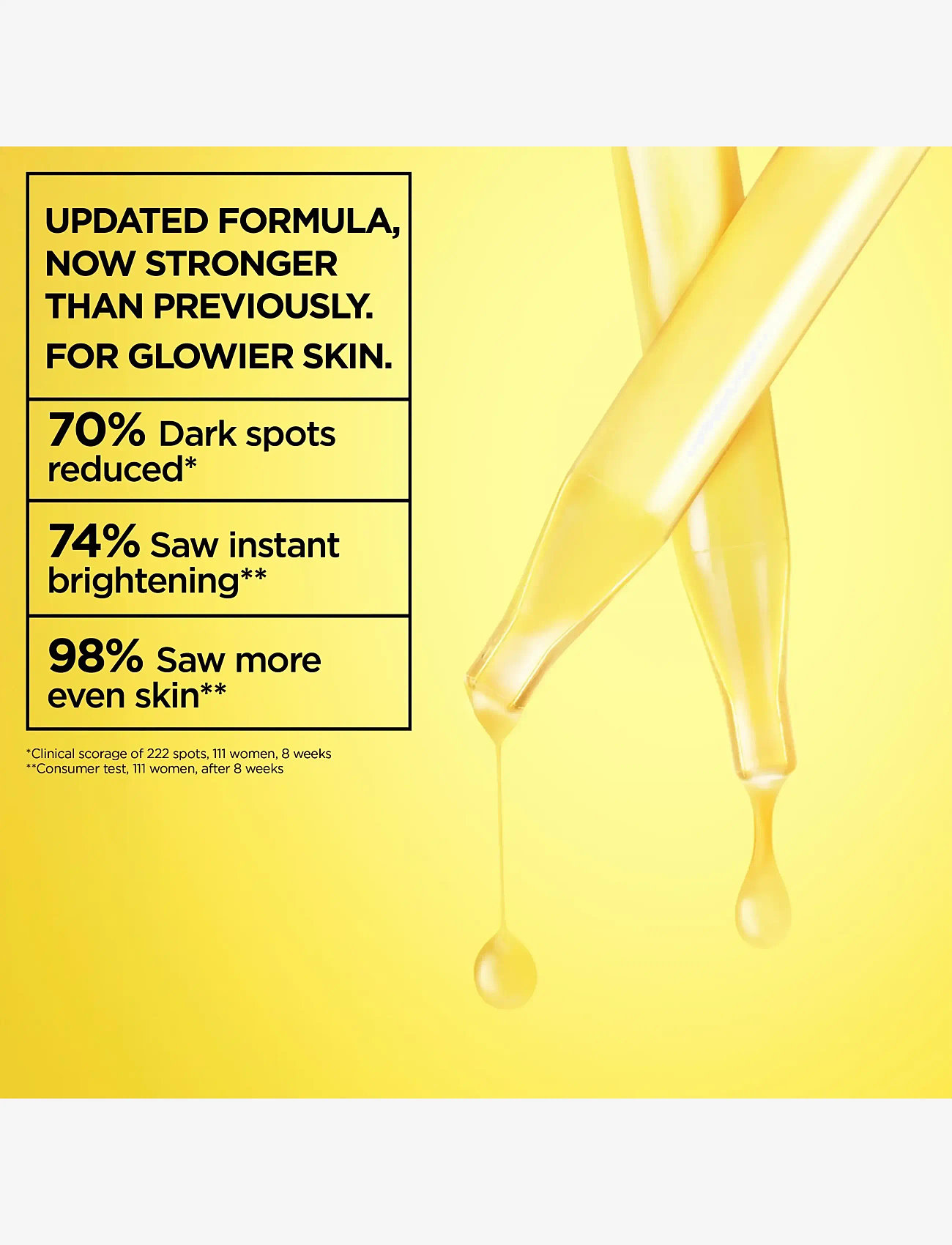 UPDATED FORMULA, NOW STRONGER THAN PREVIOUSLY.
FOR GLOWIER SKIN.

70% Dark spots reduced*

74% Saw instant brightening**

98% Saw more even skin**

*Clinical scorage of 222 spots, 111 women, 8 weeks
**Consumer test, 111 women, after 8 weeks